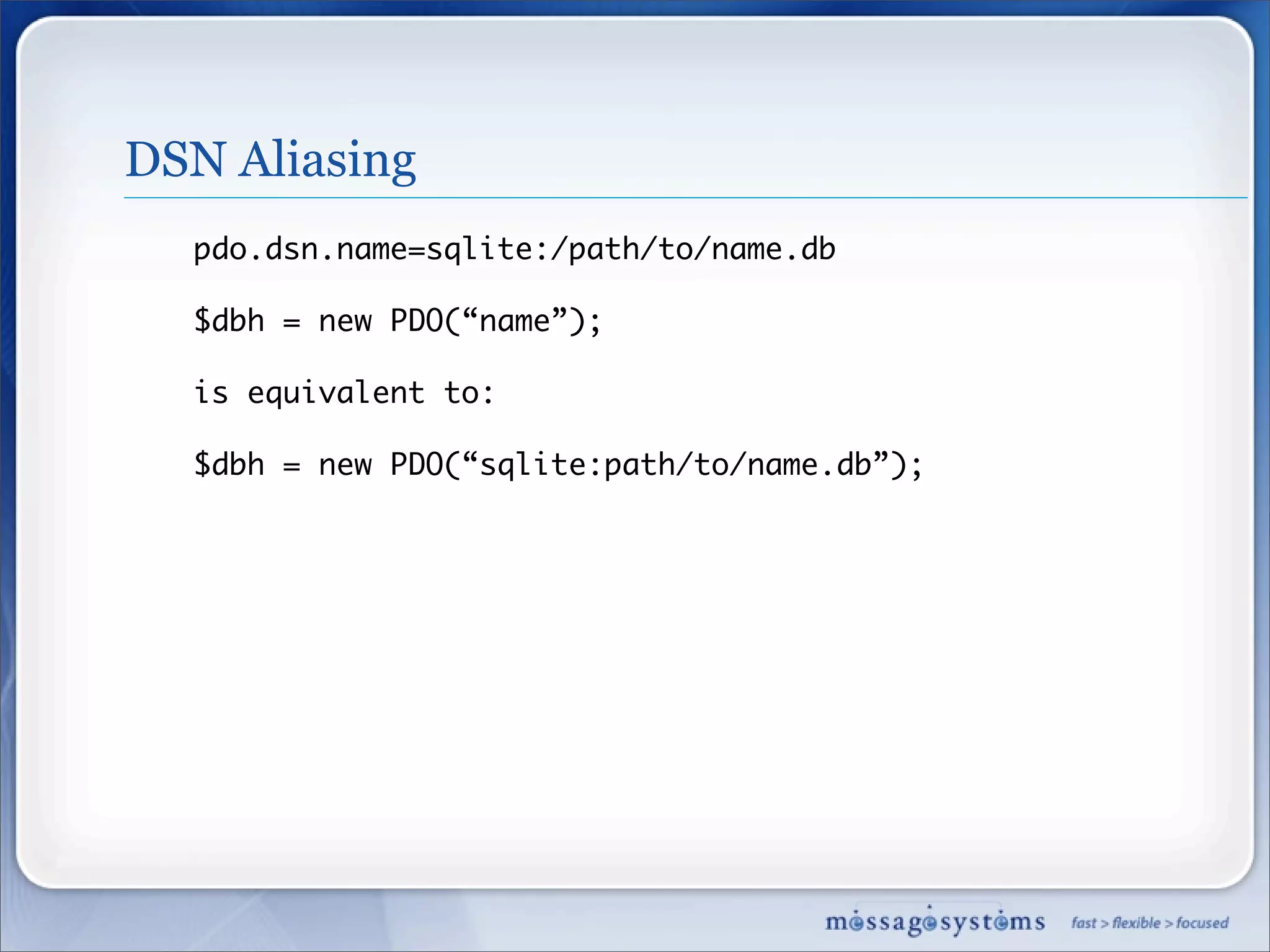 DSN Aliasing

pdo.dsn.name=sqlite:/path/to/name.db

$dbh = new PDO(“name”);

is equivalent to:

$dbh = new PDO(“sqlite:path/to/name.db”);

messagesystems fast > flexible > focused